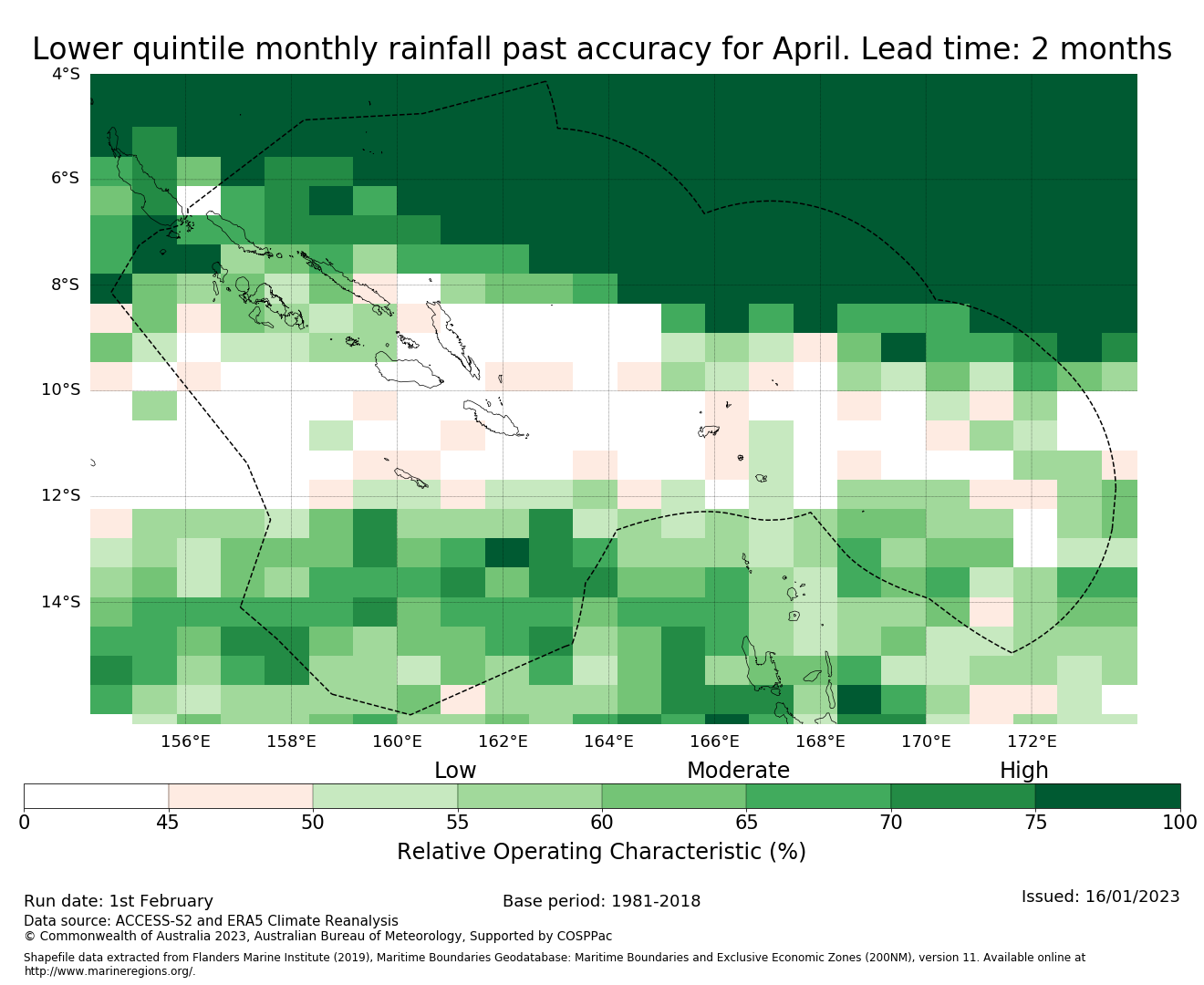 Lower quintile monthly rainfall past accuracy for April. Lead time: 2 months

4°S
6°S
8°S
10°S
12°S
14°S

156°E 158°E 160°E 162°E 164°E 166°E 168°E 170°E 172°E

Low
Moderate
High

0 45 50 55 60 65 70 75 100

Relative Operating Characteristic (%)

Run date: 1st February
Base period: 1981-2018
Issued: 16/01/2023

Data source: ACCESS-S2 and ERA5 Climate Reanalysis
© Commonwealth of Australia 2023, Australian Bureau of Meteorology, Supported by COSPPac

Shapefile data extracted from Flanders Marine Institute (2019), Maritime Boundaries Geodatabase: Maritime Boundaries and Exclusive Economic Zones (200NM), version 11. Available online at http://www.marineregions.org/.